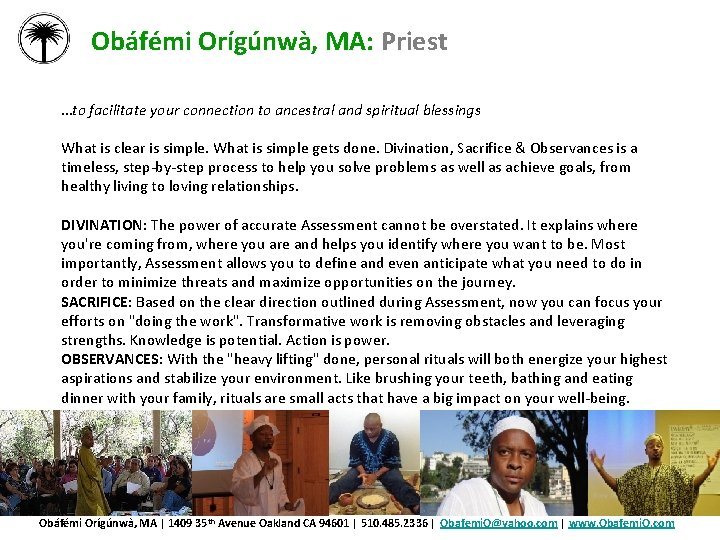 Obáfémi Orígúnwà, MA: Priest

...to facilitate your connection to ancestral and spiritual blessings

What is clear is simple. What is simple gets done. Divination, Sacrifice & Observances is a timeless, step-by-step process to help you solve problems as well as achieve goals, from healthy living to loving relationships.

DIVINATION: The power of accurate Assessment cannot be overstated. It explains where you're coming from, where you are and helps you identify where you want to be. Most importantly, Assessment allows you to define and even anticipate what you need to do in order to minimize threats and maximize opportunities on the journey.
SACRIFICE: Based on the clear direction outlined during Assessment, now you can focus your efforts on "doing the work". Transformative work is removing obstacles and leveraging strengths. Knowledge is potential. Action is power.
OBSERVANCES: With the "heavy lifting" done, personal rituals will both energize your highest aspirations and stabilize your environment. Like brushing your teeth, bathing and eating dinner with your family, rituals are small acts that have a big impact on your well-being.

Obáfémi Orígúnwà, MA | 1409 35th Avenue Oakland CA 94601 | 510.485.2336 | ObafemiO@yahoo.com | www.ObafemiO.com